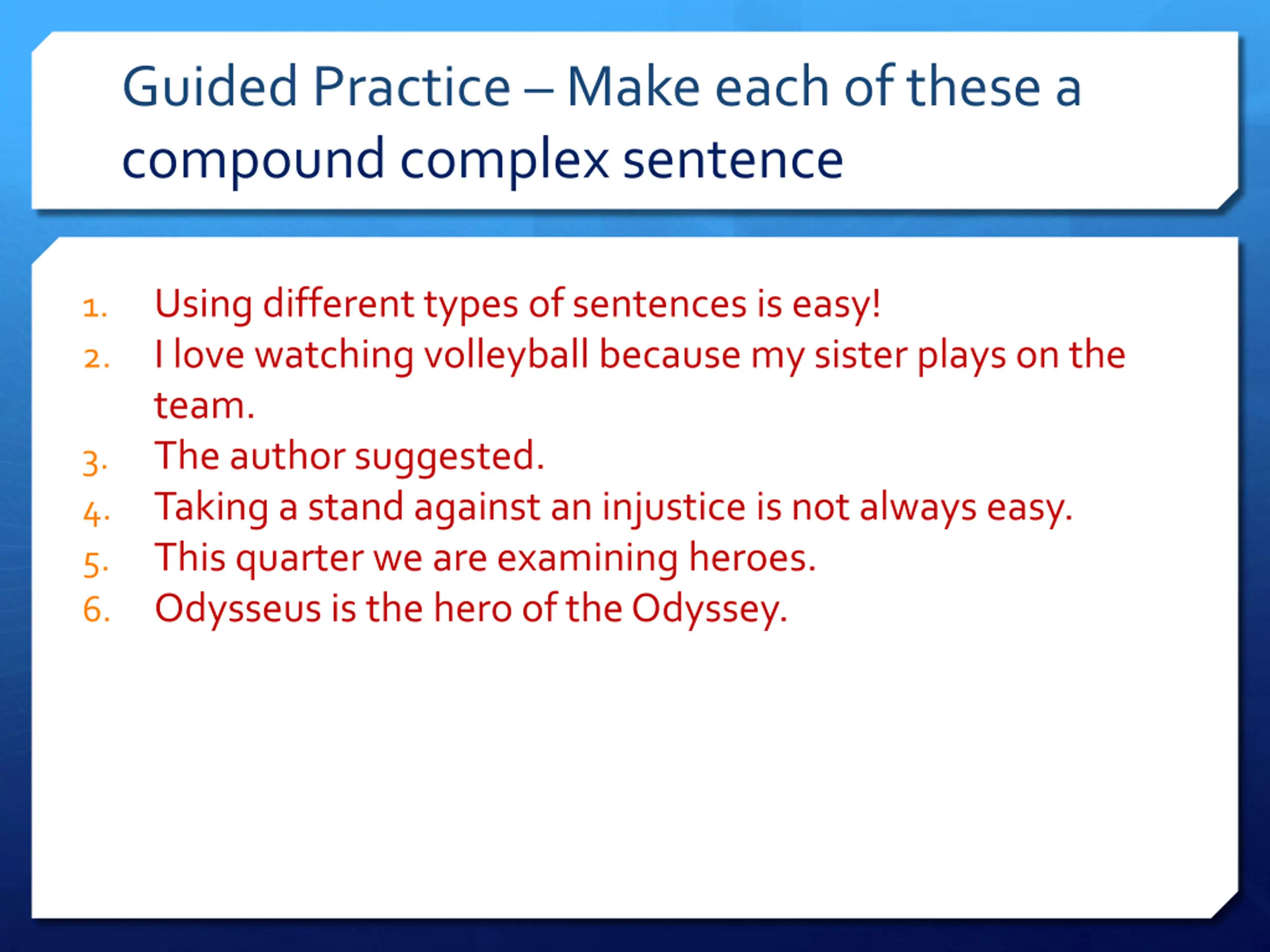 Guided Practice – Make each of these a compound complex sentence

1. Using different types of sentences is easy!
2. I love watching volleyball because my sister plays on the team.
3. The author suggested.
4. Taking a stand against an injustice is not always easy.
5. This quarter we are examining heroes.
6. Odysseus is the hero of the Odyssey.